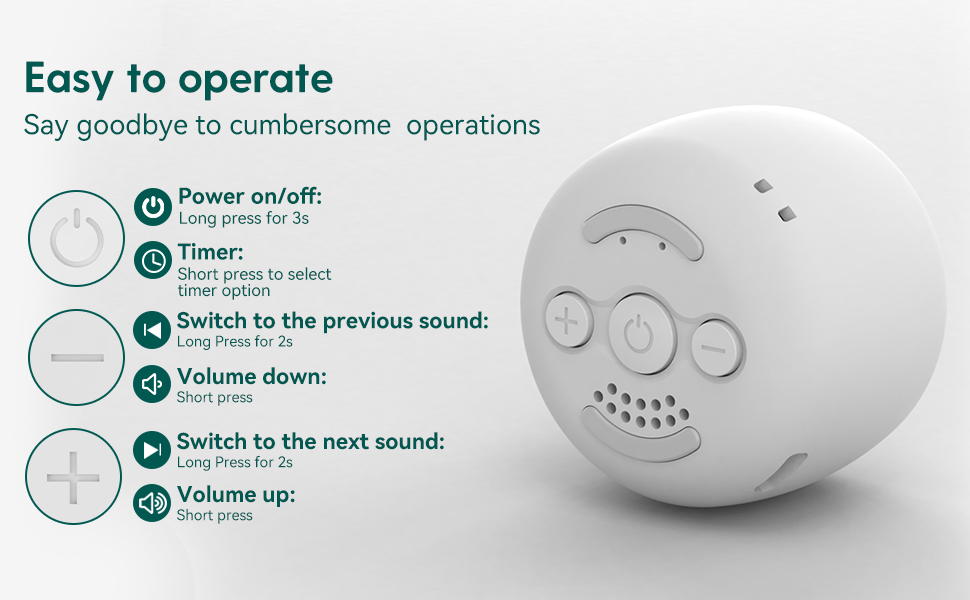 Easy to operate
Say goodbye to cumbersome operations

Power on/off:
Long press for 3s

Timer:
Short press to select timer option

Switch to the previous sound:
Long Press for 2s

Volume down:
Short press

Switch to the next sound:
Long Press for 2s

Volume up:
Short press